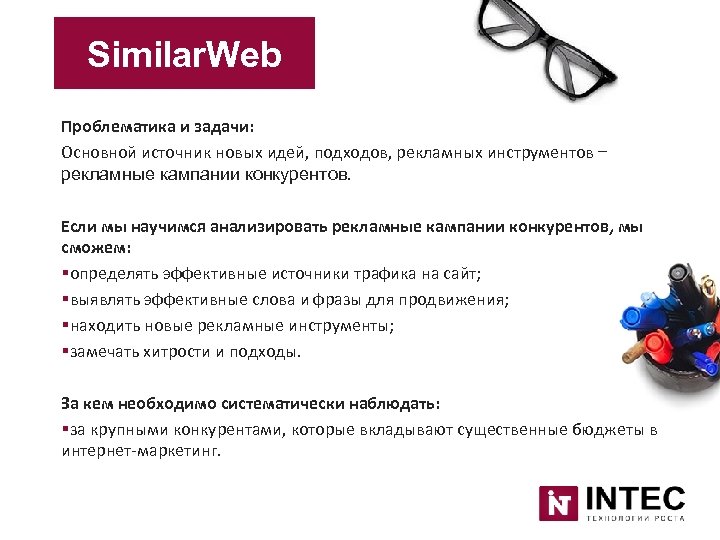 SimilarWeb

Проблематика и задачи:

Основной источник новых идей, подходов, рекламных инструментов – рекламные кампании конкурентов.

Если мы научимся анализировать рекламные кампании конкурентов, мы сможем:

▪определять эффективные источники трафика на сайт;

▪выявлять эффективные слова и фразы для продвижения;

▪находить новые рекламные инструменты;

▪замечать хитрости и подходы.

За кем необходимо систематически наблюдать:

▪за крупными конкурентами, которые вкладывают существенные бюджеты в интернет-маркетинг.

INTEC
ТЕХНОЛОГИИ РОСТА